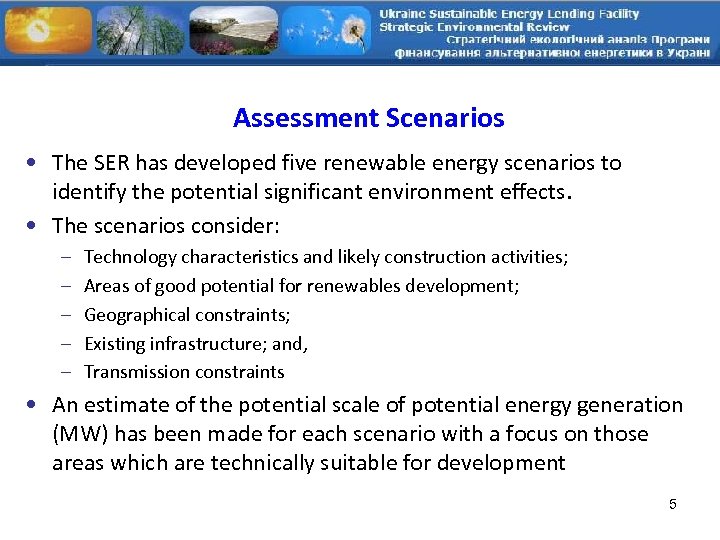 Ukraine Sustainable Energy Lending Facility
Strategic Environmental Review
Стратегічний екологічний аналіз Програми фінансування альтернативної енергетики в Україні

Assessment Scenarios

• The SER has developed five renewable energy scenarios to identify the potential significant environment effects.
• The scenarios consider:
– Technology characteristics and likely construction activities;
– Areas of good potential for renewables development;
– Geographical constraints;
– Existing infrastructure; and,
– Transmission constraints
• An estimate of the potential scale of potential energy generation (MW) has been made for each scenario with a focus on those areas which are technically suitable for development

5